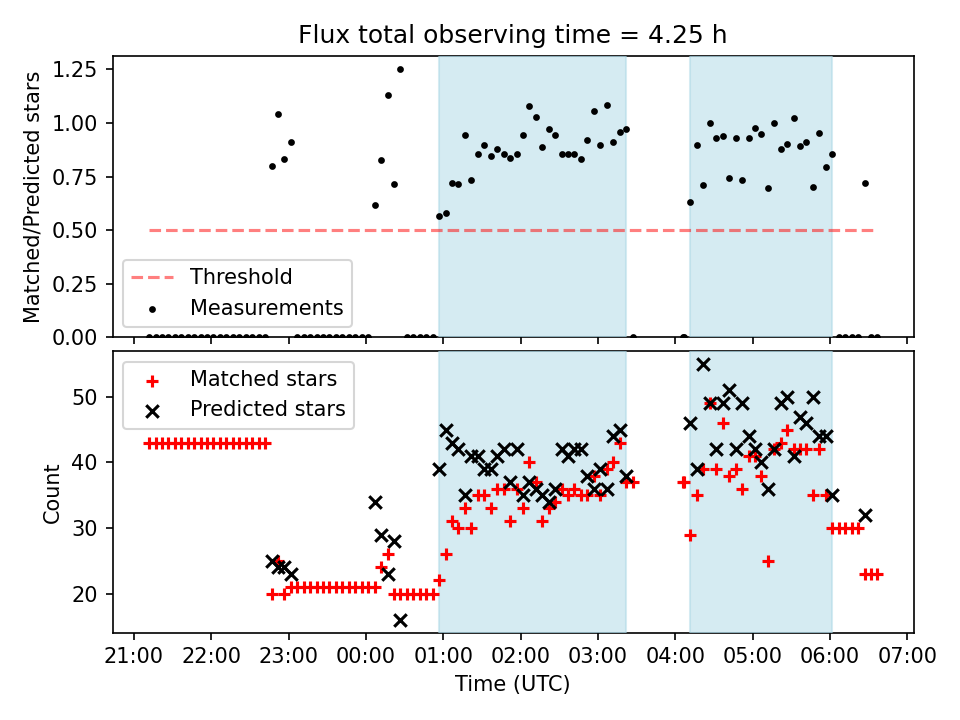 Flux total observing time = 4.25 h

Matched/Predicted stars

1.25
1.00
0.75
0.50
0.25
0.00

Threshold
Measurements

Count

50
40
30
20

Matched stars
Predicted stars

21:00 22:00 23:00 00:00 01:00 02:00 03:00 04:00 05:00 06:00 07:00

Time (UTC)